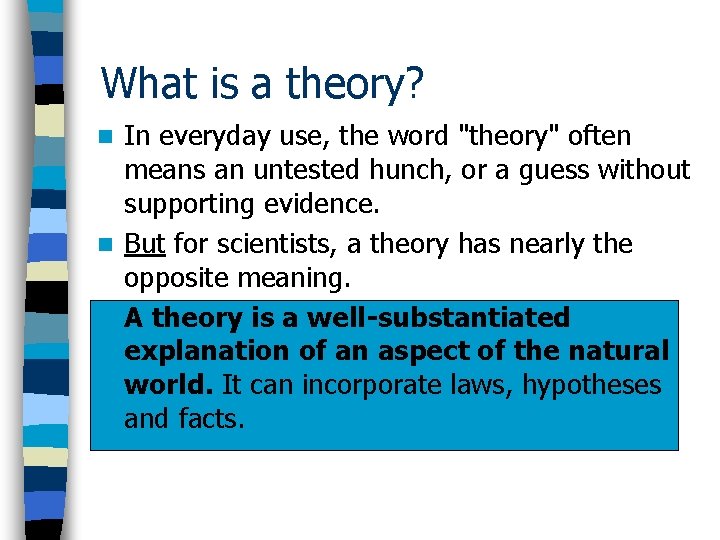 What is a theory?

In everyday use, the word "theory" often means an untested hunch, or a guess without supporting evidence.

But for scientists, a theory has nearly the opposite meaning.

A theory is a well-substantiated explanation of an aspect of the natural world. It can incorporate laws, hypotheses and facts.